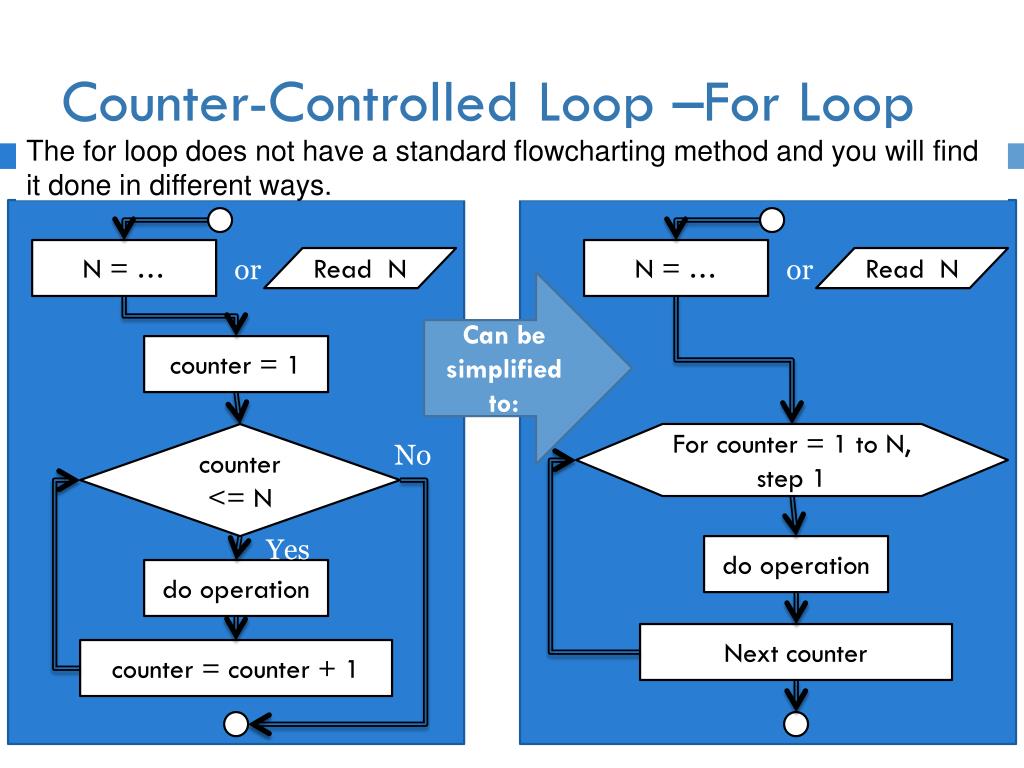 Counter-Controlled Loop –For Loop

The for loop does not have a standard flowcharting method and you will find it done in different ways.

N = …

or

Read N

counter = 1

counter <= N

No

Yes

do operation

counter = counter + 1

Can be simplified to:

N = …

or

Read N

For counter = 1 to N, step 1

do operation

Next counter